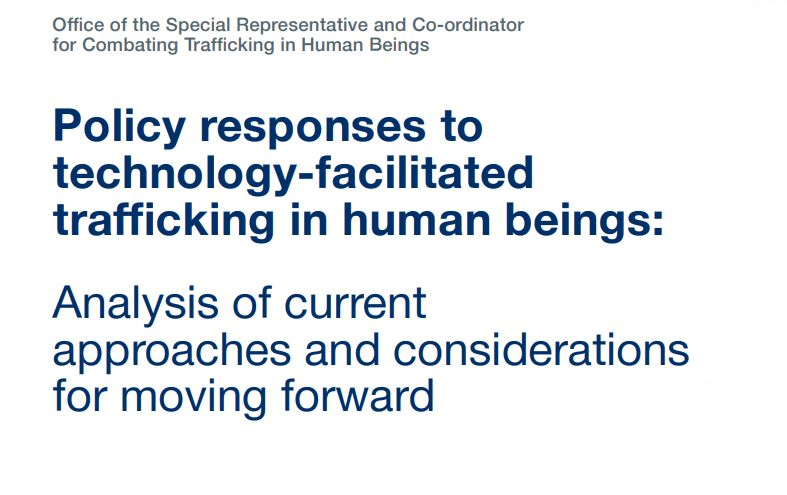 Office of the Special Representative and Co-ordinator for Combating Trafficking in Human Beings

Policy responses to technology-facilitated trafficking in human beings:

Analysis of current approaches and considerations for moving forward